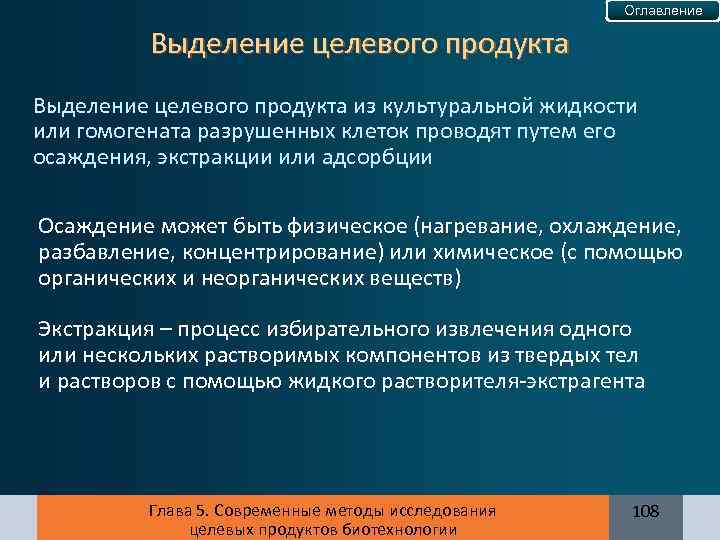 Оглавление

Выделение целевого продукта

Выделение целевого продукта из культуральной жидкости или гомогената разрушенных клеток проводят путем его осаждения, экстракции или адсорбции

Осаждение может быть физическое (нагревание, охлаждение, разбавление, концентрирование) или химическое (с помощью органических и неорганических веществ)

Экстракция – процесс избирательного извлечения одного или нескольких растворимых компонентов из твердых тел и растворов с помощью жидкого растворителя-экстрагента

Глава 5. Современные методы исследования целевых продуктов биотехнологии

108